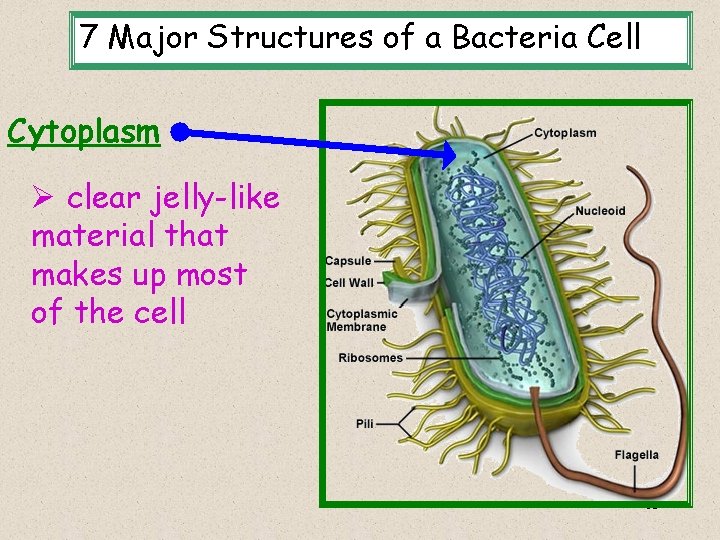 7 Major Structures of a Bacteria Cell

Cytoplasm

➢ clear jelly-like material that makes up most of the cell

Cytoplasm
Nucleoid
Capsule
Cell Wall
Cytoplasmic Membrane
Ribosomes
Pili
Flagella